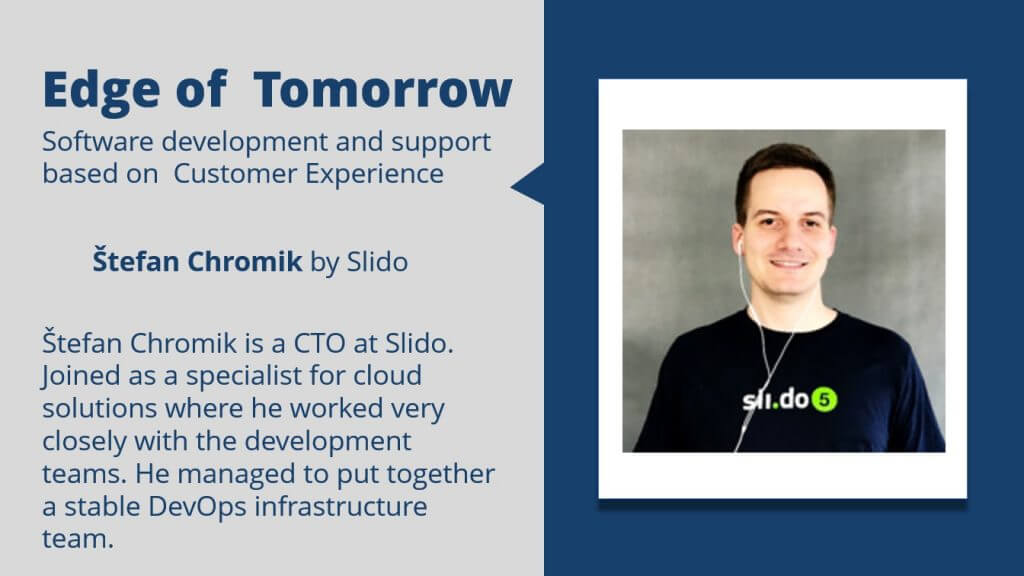 Edge of Tomorrow

Software development and support based on Customer Experience

Štefan Chromik by Slido

Štefan Chromik is a CTO at Slido. Joined as a specialist for cloud solutions where he worked very closely with the development teams. He managed to put together a stable DevOps infrastructure team.

sli.do 5